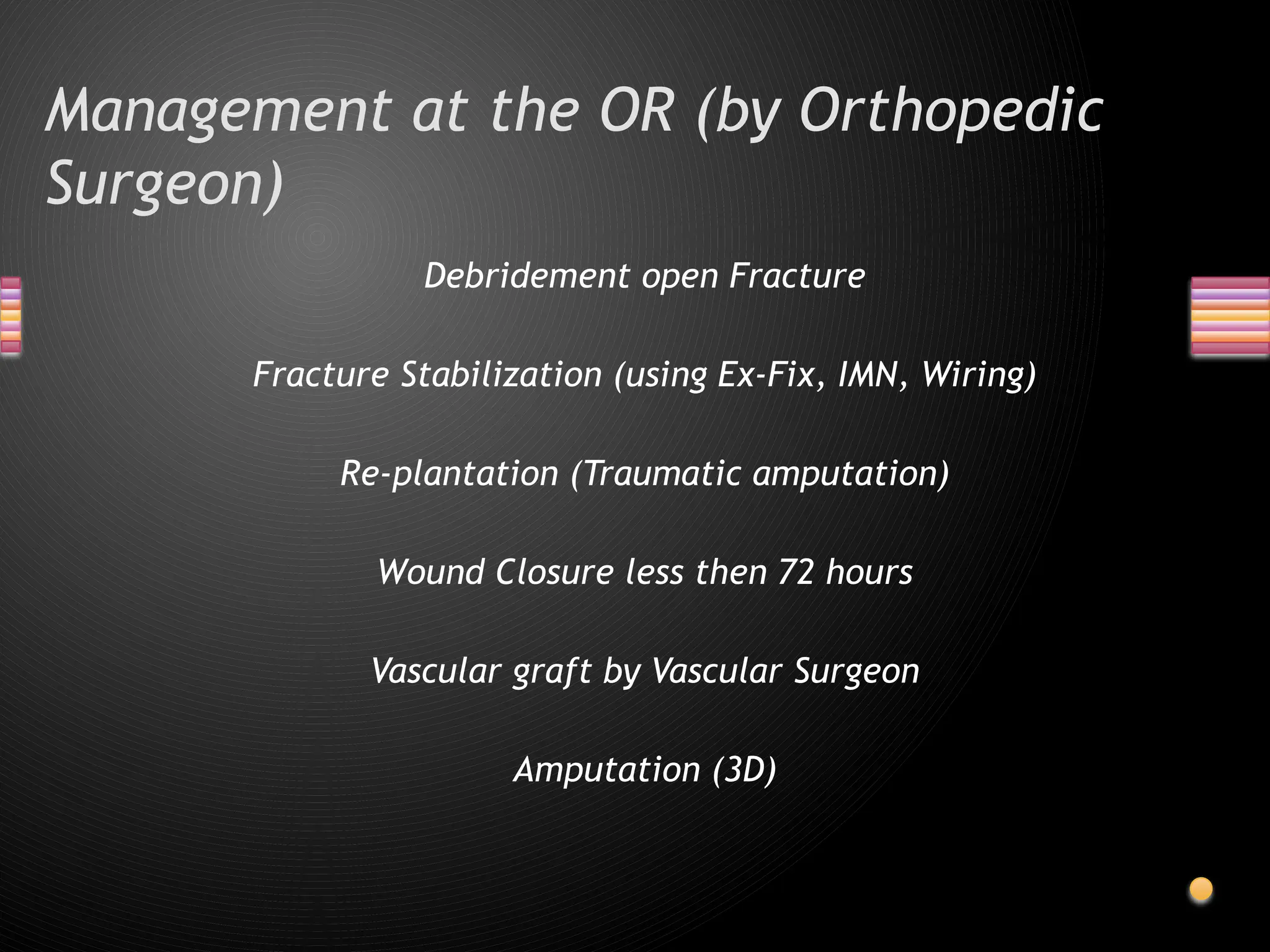 Management at the OR (by Orthopedic Surgeon)

Debridement open Fracture

Fracture Stabilization (using Ex-Fix, IMN, Wiring)

Re-plantation (Traumatic amputation)

Wound Closure less then 72 hours

Vascular graft by Vascular Surgeon

Amputation (3D)